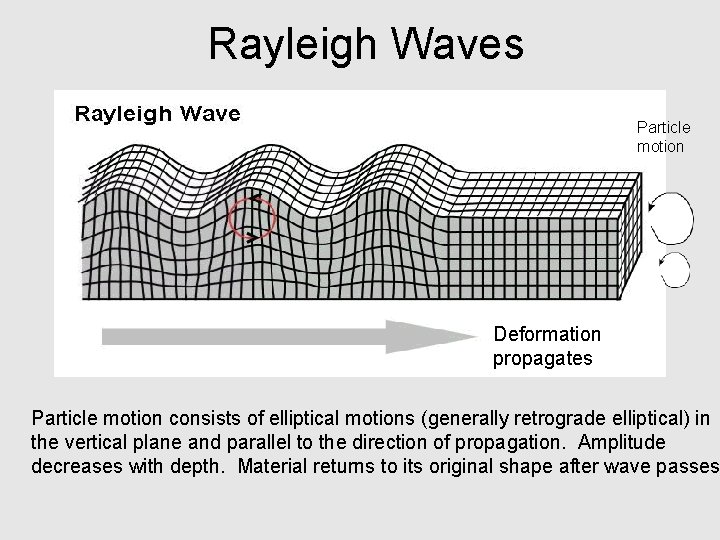 Rayleigh Waves

Rayleigh Wave

Particle motion

Deformation propagates

Particle motion consists of elliptical motions (generally retrograde elliptical) in the vertical plane and parallel to the direction of propagation. Amplitude decreases with depth. Material returns to its original shape after wave passes